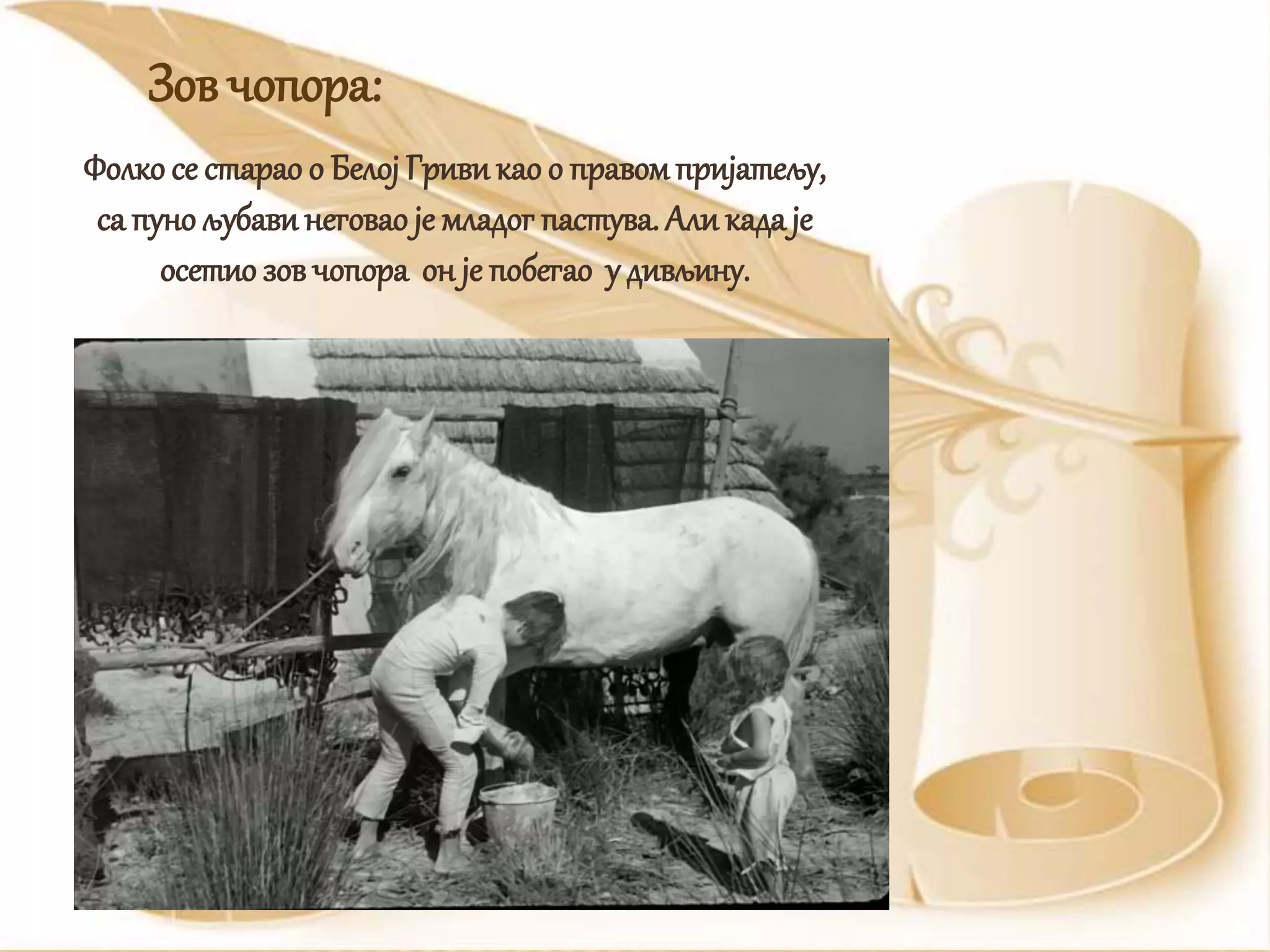 Зов чопора:

Фолко се старао о Белој Гриви као о правом пријатељу, са пуно љубави неговао је младог пастува. Али када је осетио зов чопора он је побегао у дивљину.